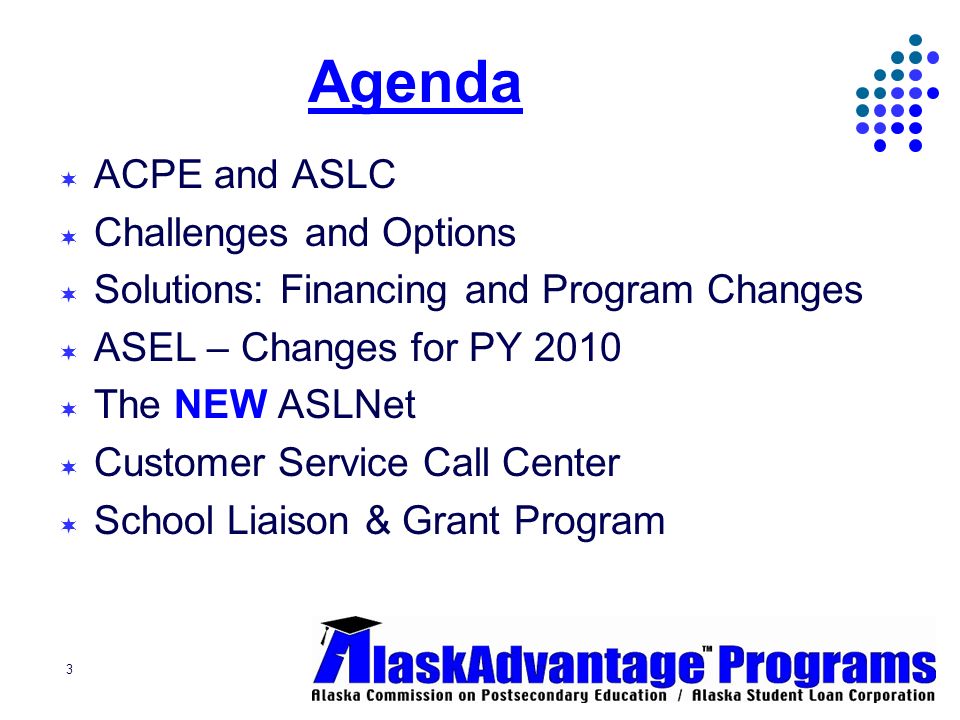 Agenda

ACPE and ASLC

Challenges and Options

Solutions: Financing and Program Changes

ASEL – Changes for PY 2010

The NEW ASLNet

Customer Service Call Center

School Liaison & Grant Program

3

AlaskAdvantage™ Programs

Alaska Commission on Postsecondary Education / Alaska Student Loan Corporation